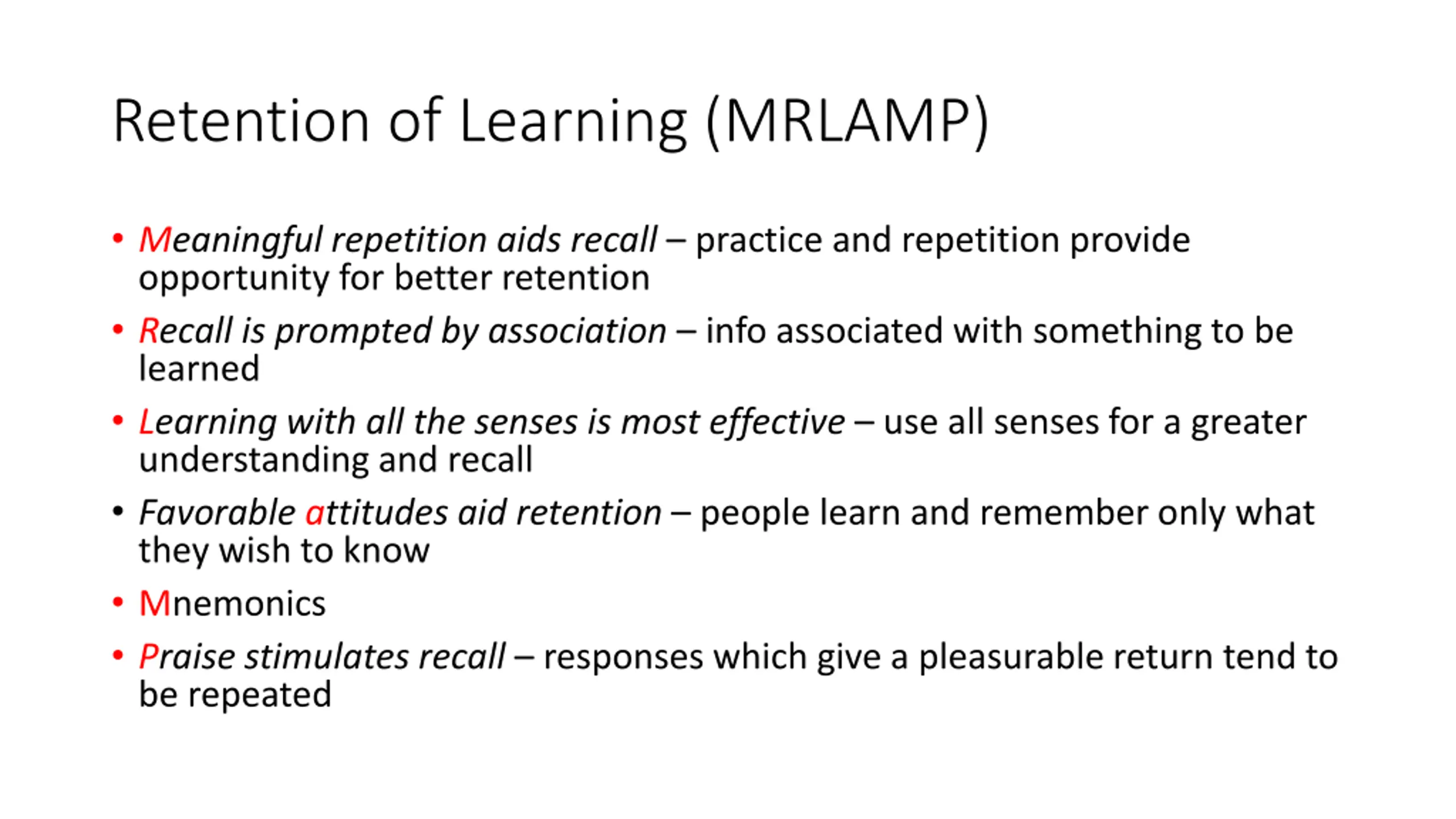 Retention of Learning (MRLAMP)

• Meaningful repetition aids recall – practice and repetition provide opportunity for better retention

• Recall is prompted by association – info associated with something to be learned

• Learning with all the senses is most effective – use all senses for a greater understanding and recall

• Favorable attitudes aid retention – people learn and remember only what they wish to know

• Mnemonics

• Praise stimulates recall – responses which give a pleasurable return tend to be repeated